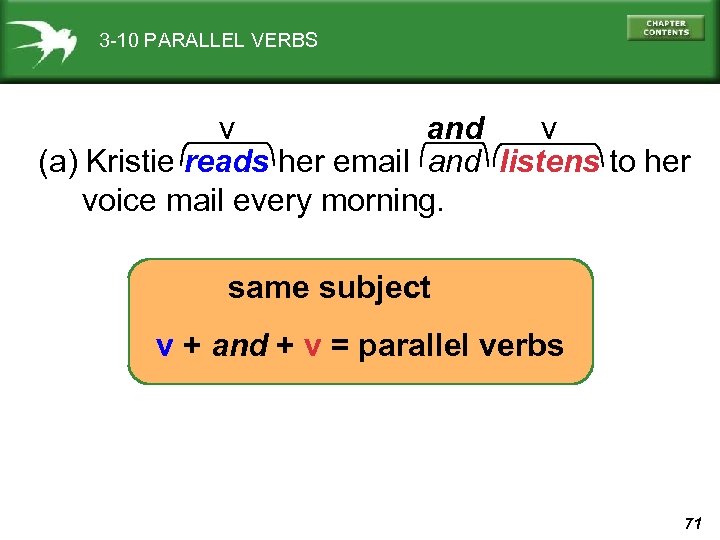 3-10 PARALLEL VERBS

CHAPTER CONTENTS

v and v

(a) Kristie reads her email and listens to her voice mail every morning.

same subject

v + and + v = parallel verbs

71